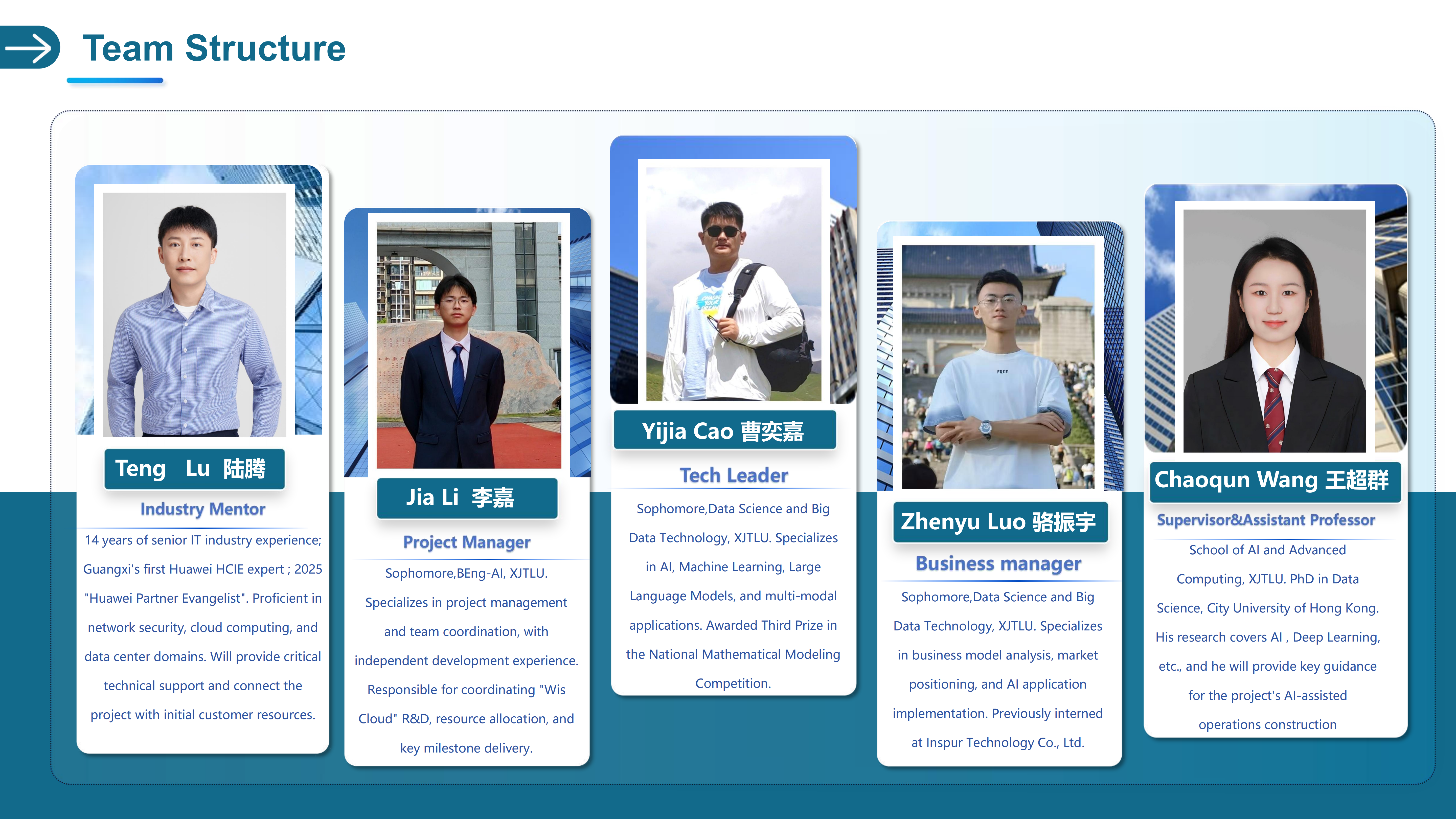 Team Structure

Teng Lu 陆腾

Industry Mentor

14 years of senior IT industry experience; Guangxi's first Huawei HCIE expert ; 2025 "Huawei Partner Evangelist". Proficient in network security, cloud computing, and data center domains. Will provide critical technical support and connect the project with initial customer resources.

Jia Li 李嘉

Project Manager

Sophomore,BEng-AI, XJTLU. Specializes in project management and team coordination, with independent development experience. Responsible for coordinating "Wis Cloud" R&D, resource allocation, and key milestone delivery.

Yijia Cao 曹奕嘉

Tech Leader

Sophomore,Data Science and Big Data Technology, XJTLU. Specializes in AI, Machine Learning, Large Language Models, and multi-modal applications. Awarded Third Prize in the National Mathematical Modeling Competition.

Zhenyu Luo 骆振宇

Business manager

Sophomore,Data Science and Big Data Technology, XJTLU. Specializes in business model analysis, market positioning, and AI application implementation. Previously interned at Inspur Technology Co., Ltd.

Chaoqun Wang 王超群

Supervisor&Assistant Professor

School of AI and Advanced Computing, XJTLU. PhD in Data Science, City University of Hong Kong. His research covers AI , Deep Learning, etc., and he will provide key guidance for the project's AI-assisted operations construction